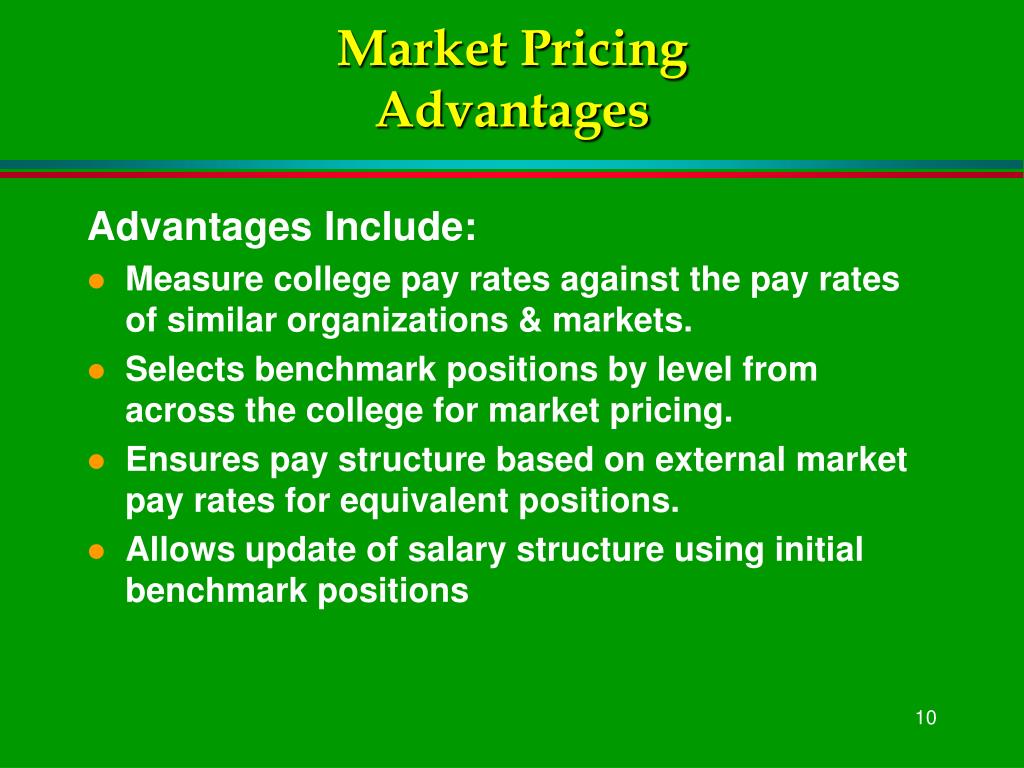 Market Pricing
Advantages

Advantages Include:

- Measure college pay rates against the pay rates of similar organizations & markets.
- Selects benchmark positions by level from across the college for market pricing.
- Ensures pay structure based on external market pay rates for equivalent positions.
- Allows update of salary structure using initial benchmark positions

10